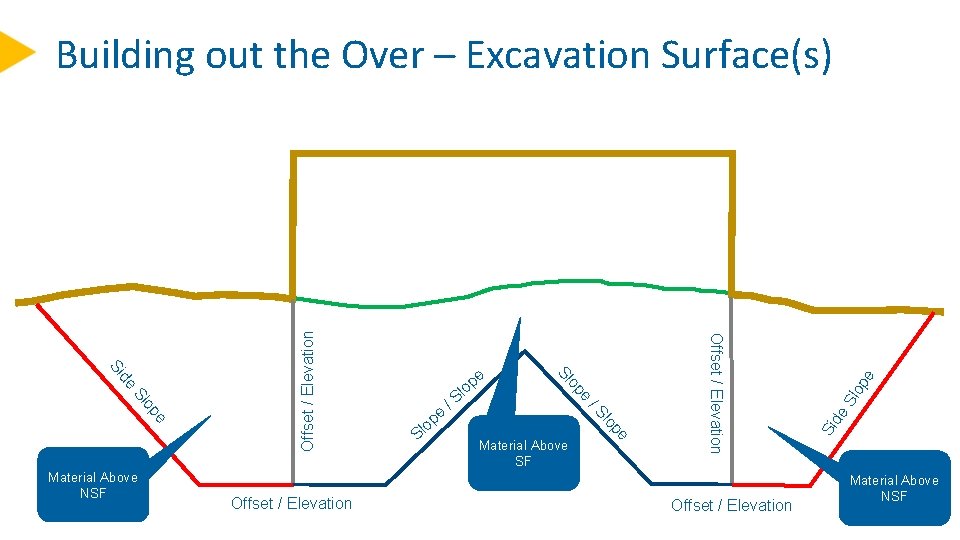 Building out the Over – Excavation Surface(s)

Side Slope

Offset / Elevation

Slope / Slope

Slope / Slope

Offset / Elevation

Side Slope

Material Above NSF

Offset / Elevation

Material Above SF

Offset / Elevation

Material Above NSF